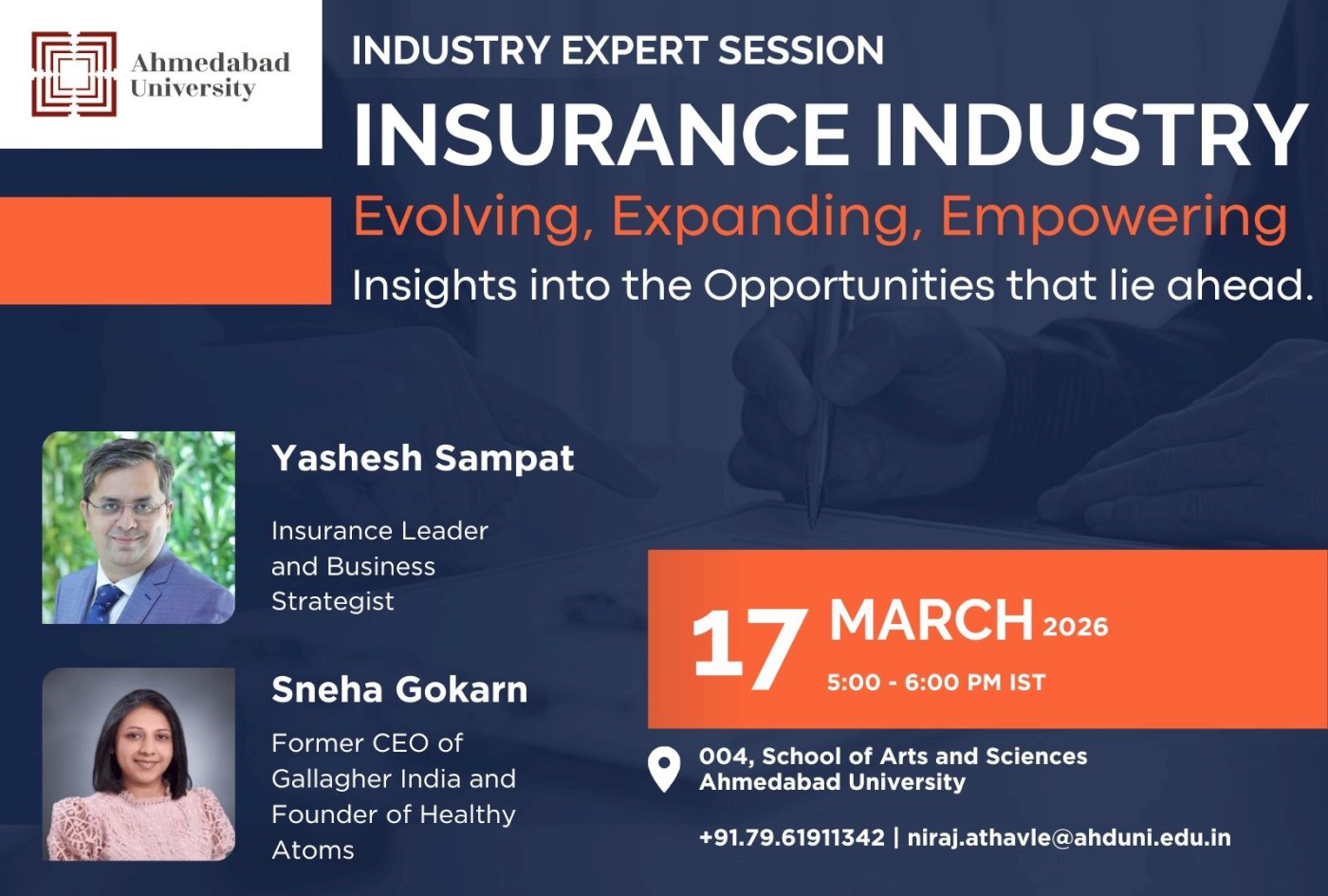 Ahmedabad University

INDUSTRY EXPERT SESSION

INSURANCE INDUSTRY

Evolving, Expanding, Empowering

Insights into the Opportunities that lie ahead.

Yashesh Sampat

Insurance Leader and Business Strategist

Sneha Gokarn

Former CEO of Gallagher India and Founder of Healthy Atoms

17 MARCH 2026

5:00 - 6:00 PM IST

004, School of Arts and Sciences
Ahmedabad University

+91.79.61911342 | niraj.athavle@ahduni.edu.in